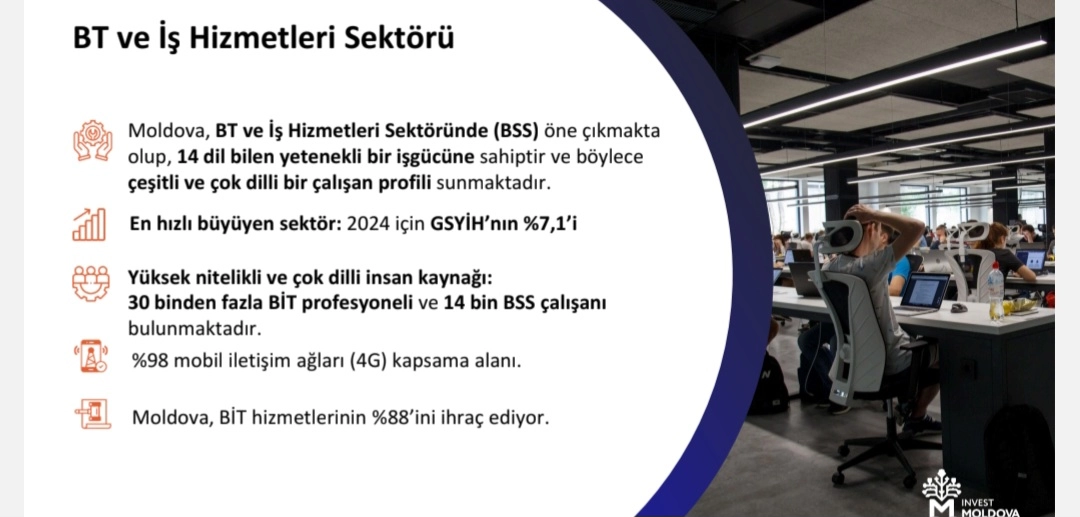 BT ve İş Hizmetleri Sektörü

Moldova, BT ve İş Hizmetleri Sektöründe (BSS) öne çıkmakta olup, 14 dil bilen yetenekli bir işgücüne sahiptir ve böylece çeşitli ve çok dilli bir çalışan profili sunmaktadır.

En hızlı büyüyen sektör: 2024 için GSYİH'nın %7,1'i

Yüksek nitelikli ve çok dilli insan kaynağı: 30 binden fazla BİT profesyoneli ve 14 bin BSS çalışanı bulunmaktadır.

%98 mobil iletişim ağları (4G) kapsama alanı.

Moldova, BİT hizmetlerinin %88'ini ihraç ediyor.

INVEST MOLDOVA